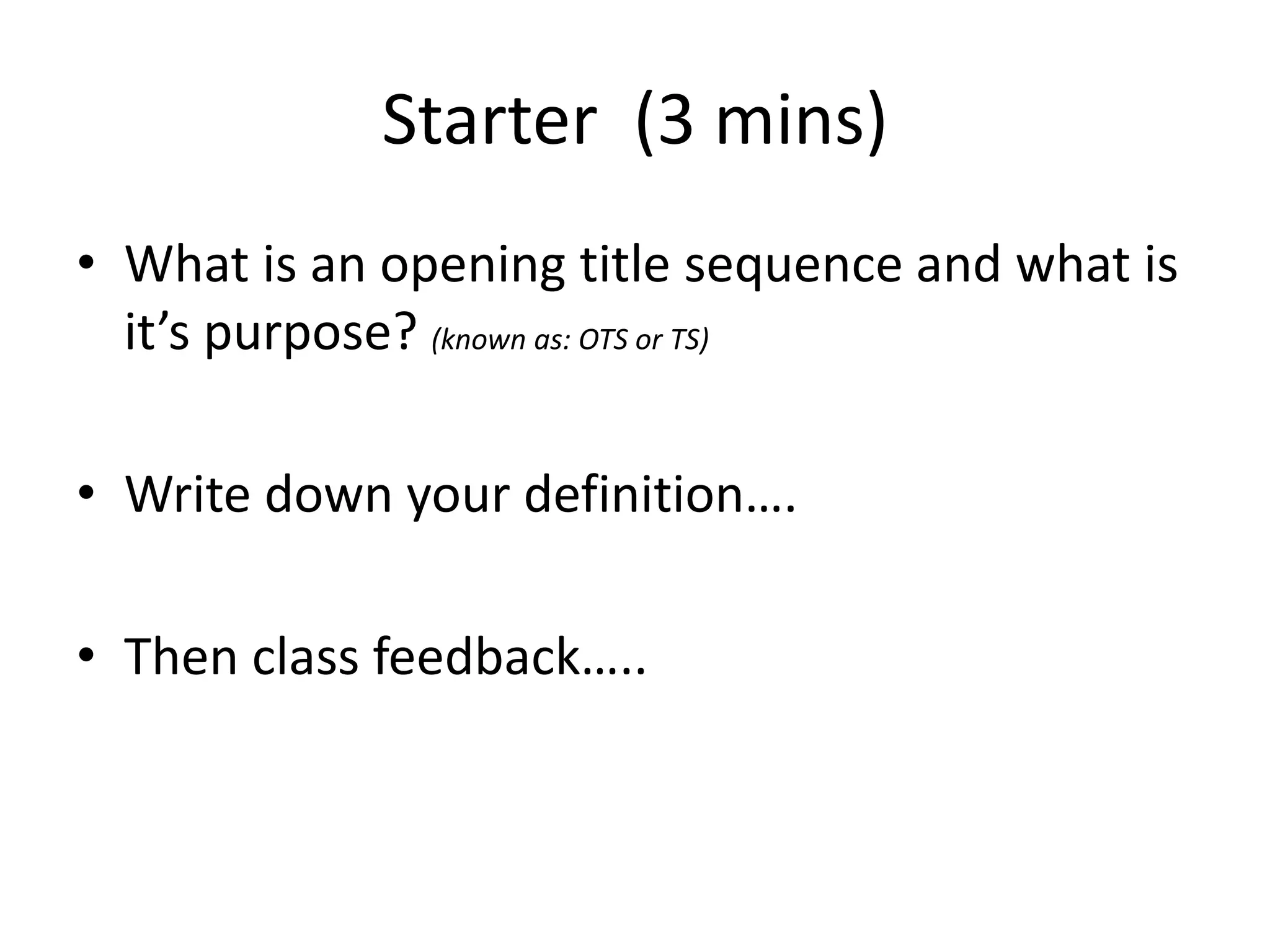 Starter (3 mins)

• What is an opening title sequence and what is it’s purpose? (known as: OTS or TS)

• Write down your definition….

• Then class feedback…..